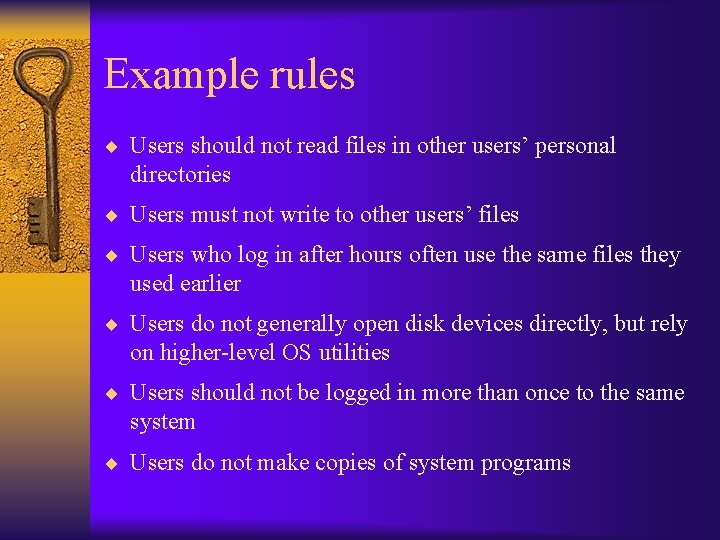 Example rules

◆ Users should not read files in other users' personal directories

◆ Users must not write to other users' files

◆ Users who log in after hours often use the same files they used earlier

◆ Users do not generally open disk devices directly, but rely on higher-level OS utilities

◆ Users should not be logged in more than once to the same system

◆ Users do not make copies of system programs